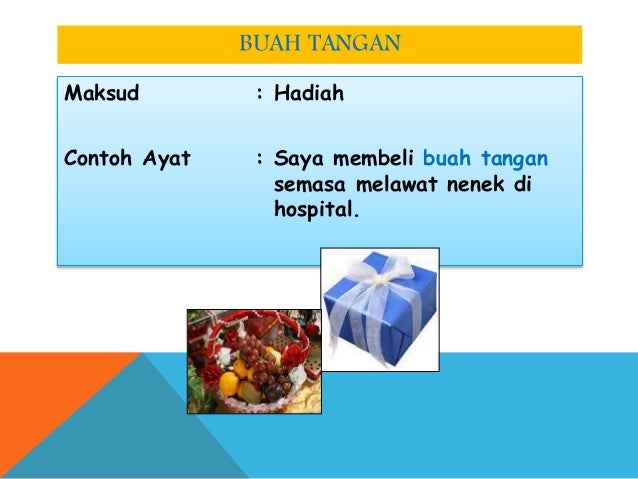 BUAH TANGAN

Maksud : Hadiah

Contoh Ayat : Saya membeli buah tangan semasa melawat nenek di hospital.